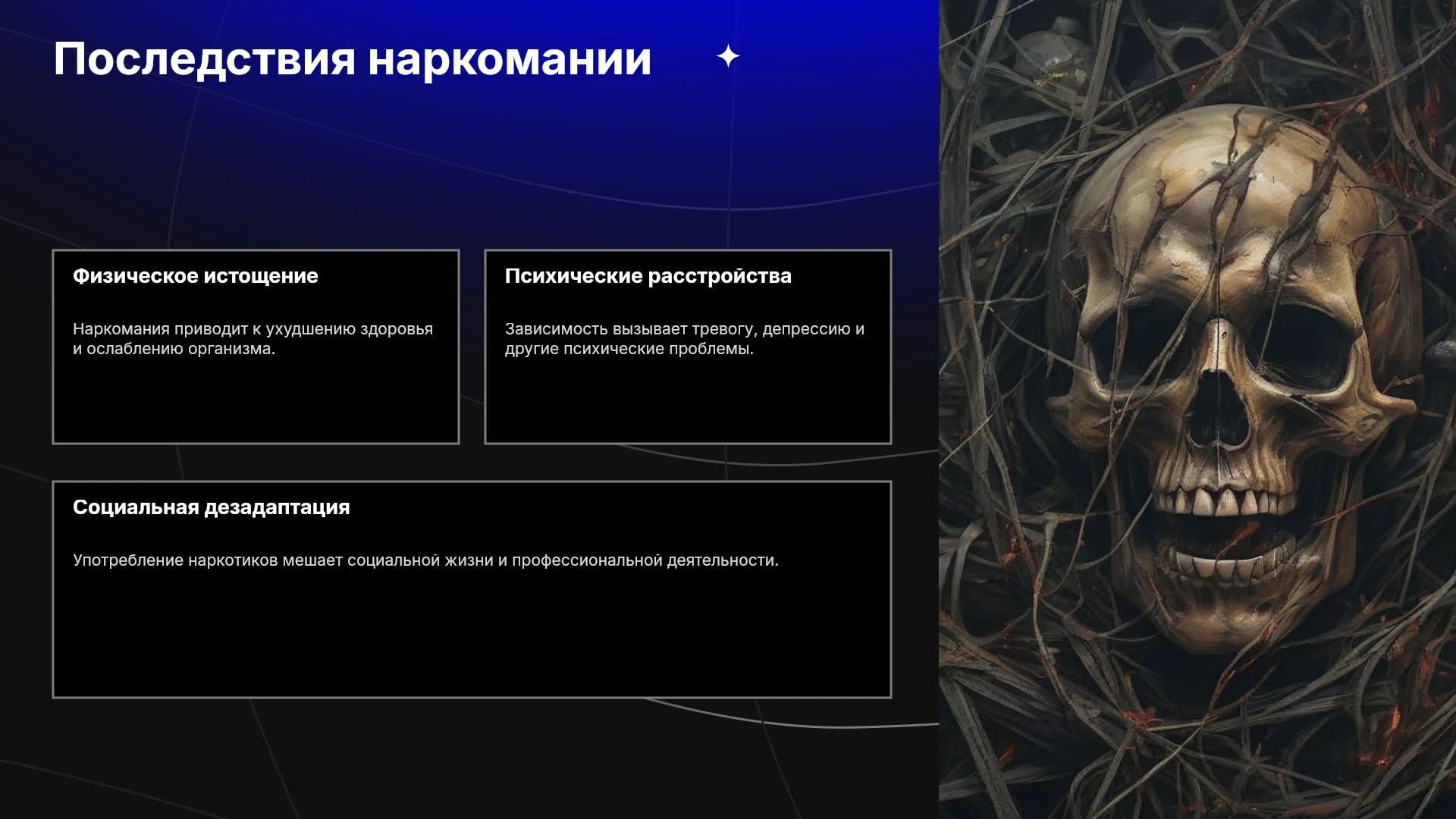 Последствия наркомании

Физическое истощение

Наркомания приводит к ухудшению здоровья и ослаблению организма.

Психические расстройства

Зависимость вызывает тревогу, депрессию и другие психические проблемы.

Социальная дезадаптация

Употребление наркотиков мешает социальной жизни и профессиональной деятельности.